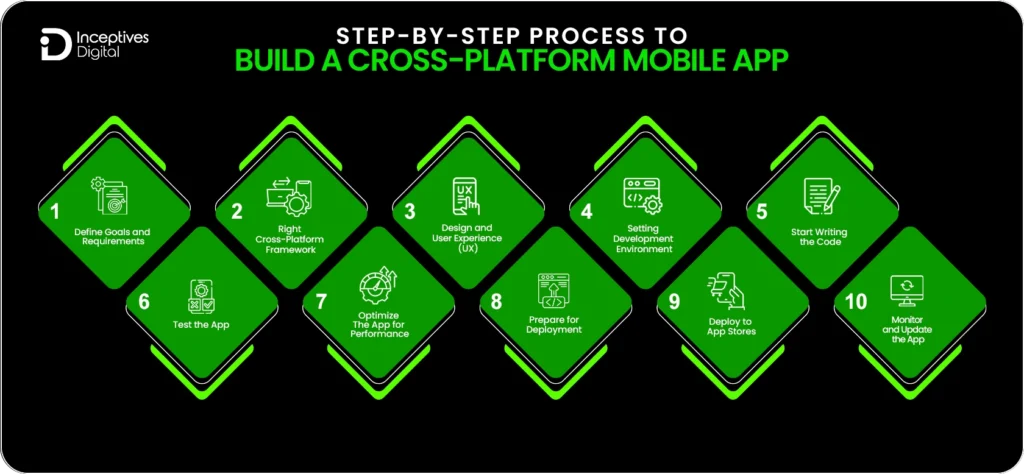 Inceptives Digital

STEP-BY-STEP PROCESS TO
BUILD A CROSS-PLATFORM MOBILE APP

1
Define Goals and Requirements

2
Right Cross-Platform Framework

3
UX
Design and User Experience (UX)

4
Setting Development Environment

5
Start Writing the Code

6
Test the App

7
Optimize The App for Performance

8
Prepare for Deployment

9
Deploy to App Stores

10
Monitor and Update the App